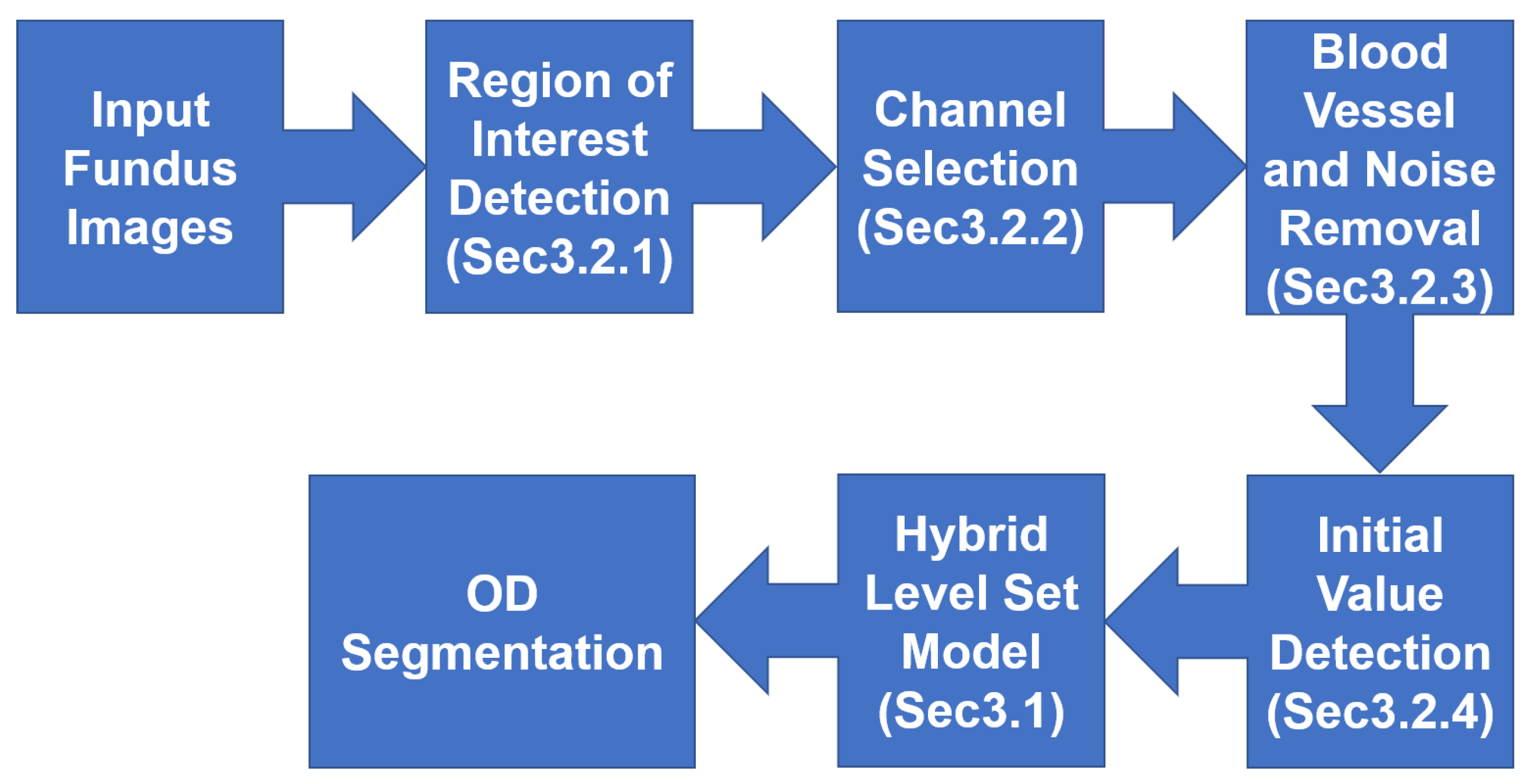 Input Fundus Images

Region of Interest Detection (Sec3.2.1)

Channel Selection (Sec3.2.2)

Blood Vessel and Noise Removal (Sec3.2.3)

Initial Value Detection (Sec3.2.4)

Hybrid Level Set Model (Sec3.1)

OD Segmentation